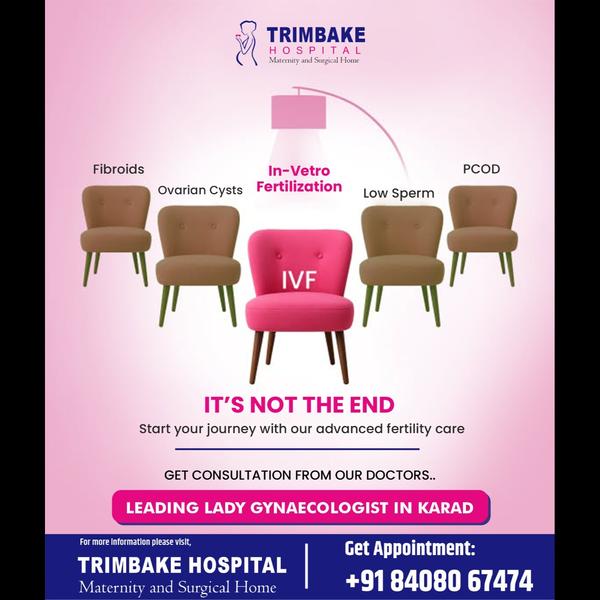 TRIMBAKE
HOSPITAL
Maternity and Surgical Home

Fibroids

Ovarian Cysts

In-Vetro Fertilization

Low Sperm

PCOD

IVF

IT'S NOT THE END
Start your journey with our advanced fertility care

GET CONSULTATION FROM OUR DOCTORS..

LEADING LADY GYNAECOLOGIST IN KARAD

For more information please visit,
TRIMBAKE HOSPITAL
Maternity and Surgical Home

Get Appointment:
+91 84080 67474